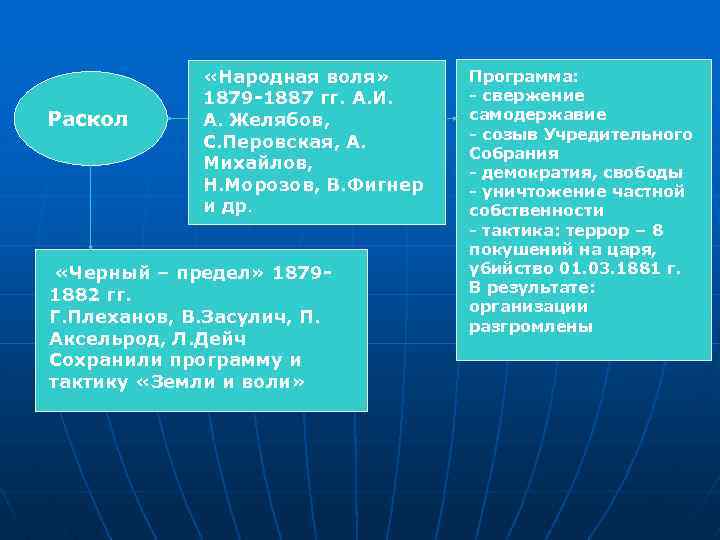 Раскол

«Народная воля» 1879-1887 гг. А.И. А. Желябов, С.Перовская, А. Михайлов, Н.Морозов, В.Фигнер и др.

Программа:
- свержение самодержавие
- созыв Учредительного Собрания
- демократия, свободы
- уничтожение частной собственности
- тактика: террор – 8 покушений на царя, убийство 01.03.1881 г.
В результате: организации разгромлены

«Черный – предел» 1879-1882 гг.
Г.Плеханов, В.Засулич, П. Аксельрод, Л.Дейч
Сохранили программу и тактику «Земли и воли»